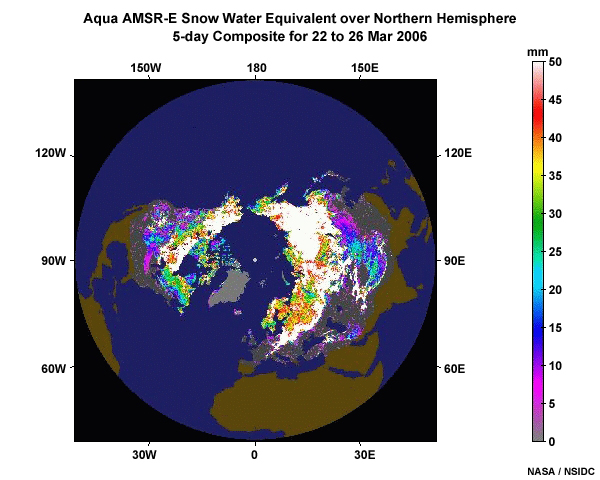 Aqua AMSR-E Snow Water Equivalent over Northern Hemisphere
5-day Composite for 22 to 26 Mar 2006

150W
180
150E
120W
120E
90W
90E
60W
60E
30W
0
30E

mm
50
45
40
35
30
25
20
15
10
5
0

NASA / NSIDC